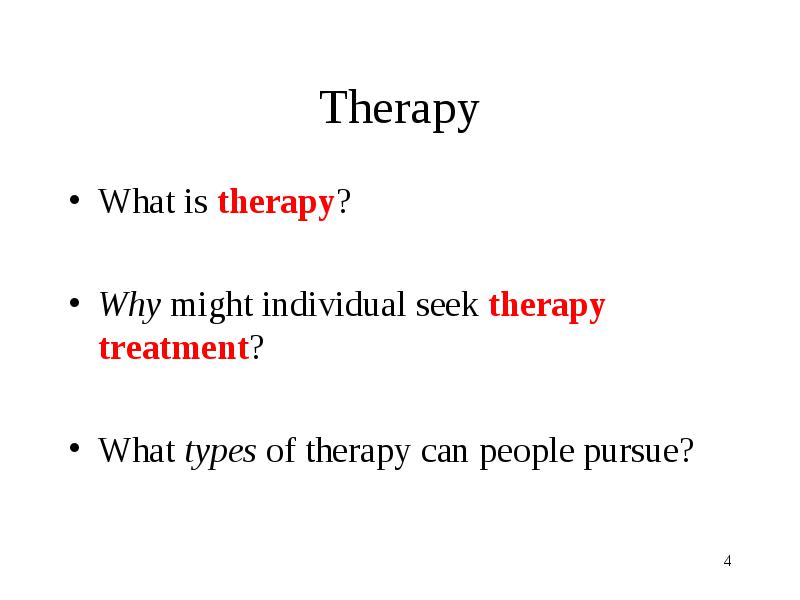 Therapy

• What is therapy?

• Why might individual seek therapy treatment?

• What types of therapy can people pursue?

4